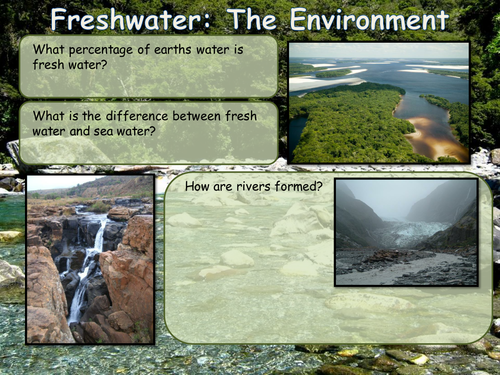 Freshwater: The Environment

What percentage of earths water is fresh water?

What is the difference between fresh water and sea water?

How are rivers formed?